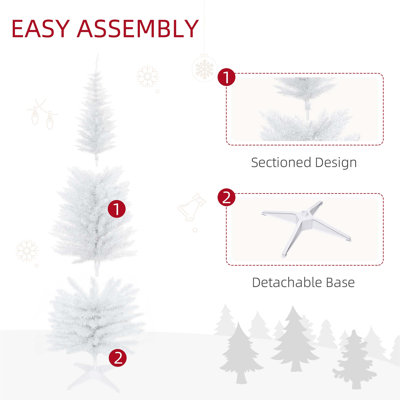 EASY ASSEMBLY

1

2

1

Sectioned Design

2

Detachable Base